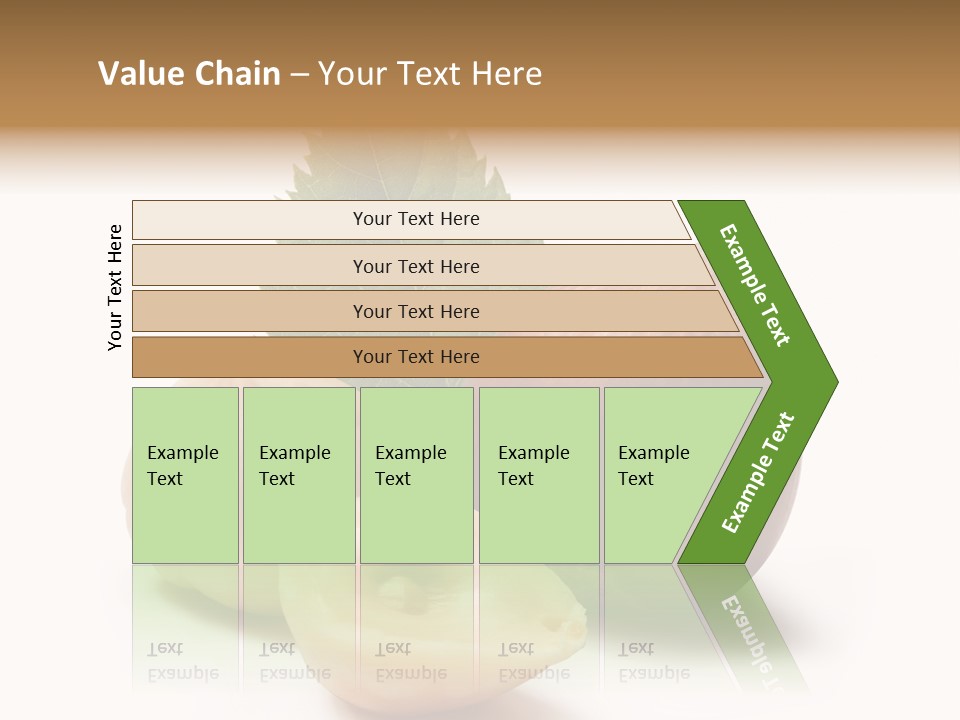 Value Chain – Your Text Here

Your Text Here

Your Text Here

Your Text Here

Your Text Here

Your Text Here

Example Text

Example Text

Example Text

Example Text

Example Text

Example Text

Example Text